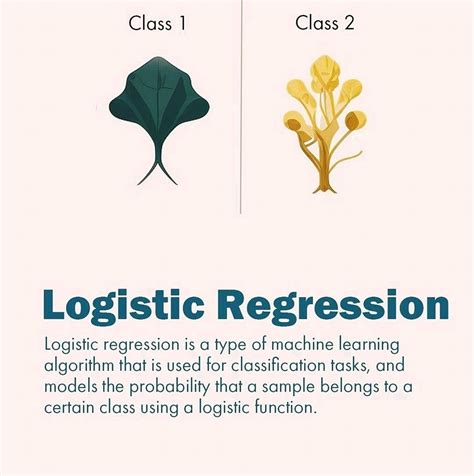 Class 1

Class 2

Logistic Regression

Logistic regression is a type of machine learning algorithm that is used for classification tasks, and models the probability that a sample belongs to a certain class using a logistic function.